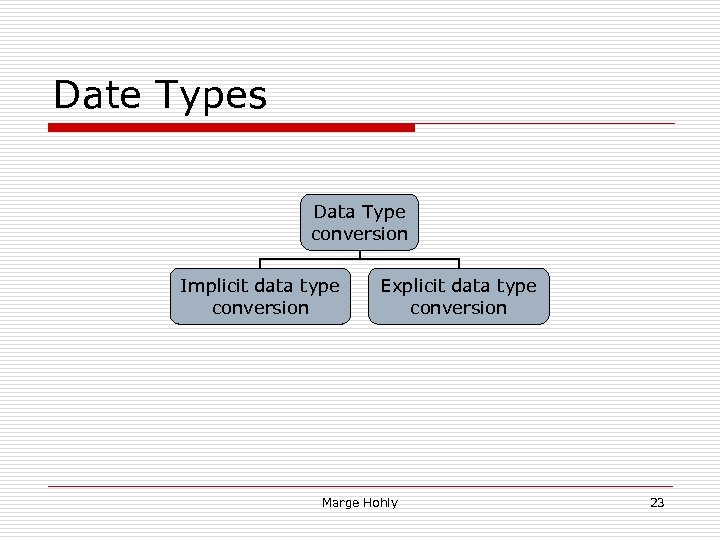 Date Types

Data Type conversion

Implicit data type conversion

Explicit data type conversion

Marge Hohly

23